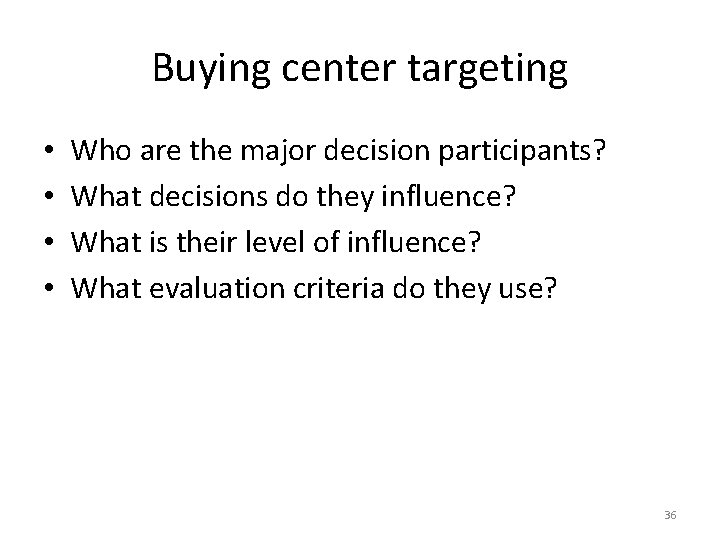 Buying center targeting

• Who are the major decision participants?
• What decisions do they influence?
• What is their level of influence?
• What evaluation criteria do they use?

36